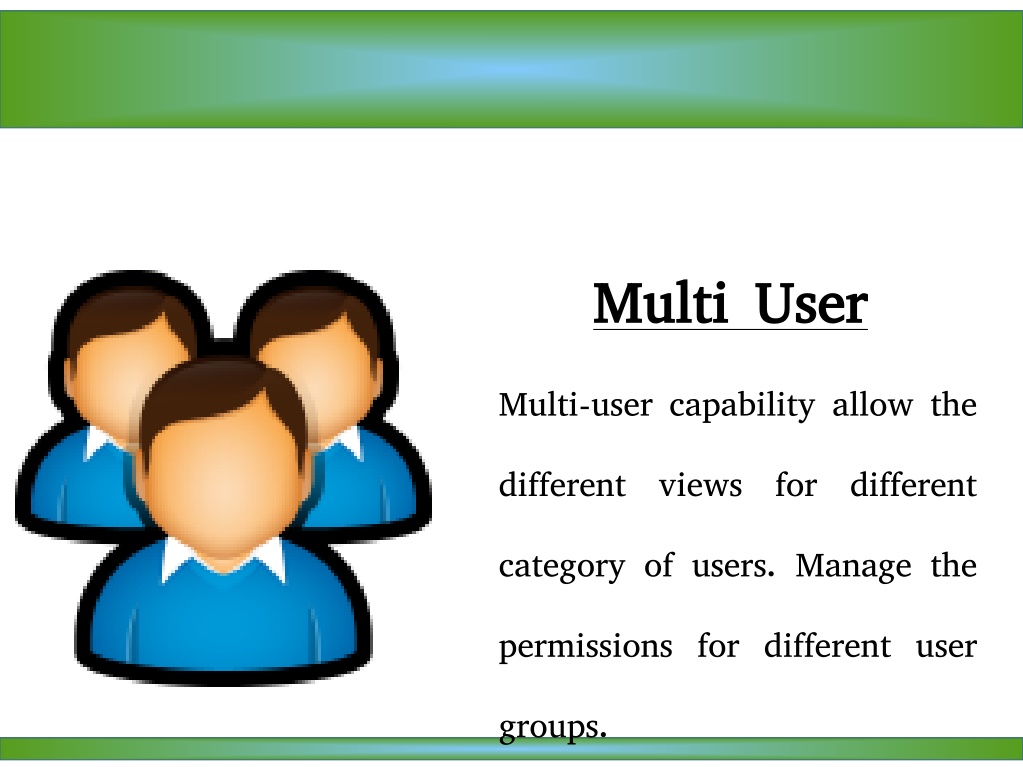 Multi User

Multi-user capability allow the different views for different category of users. Manage the permissions for different user groups.